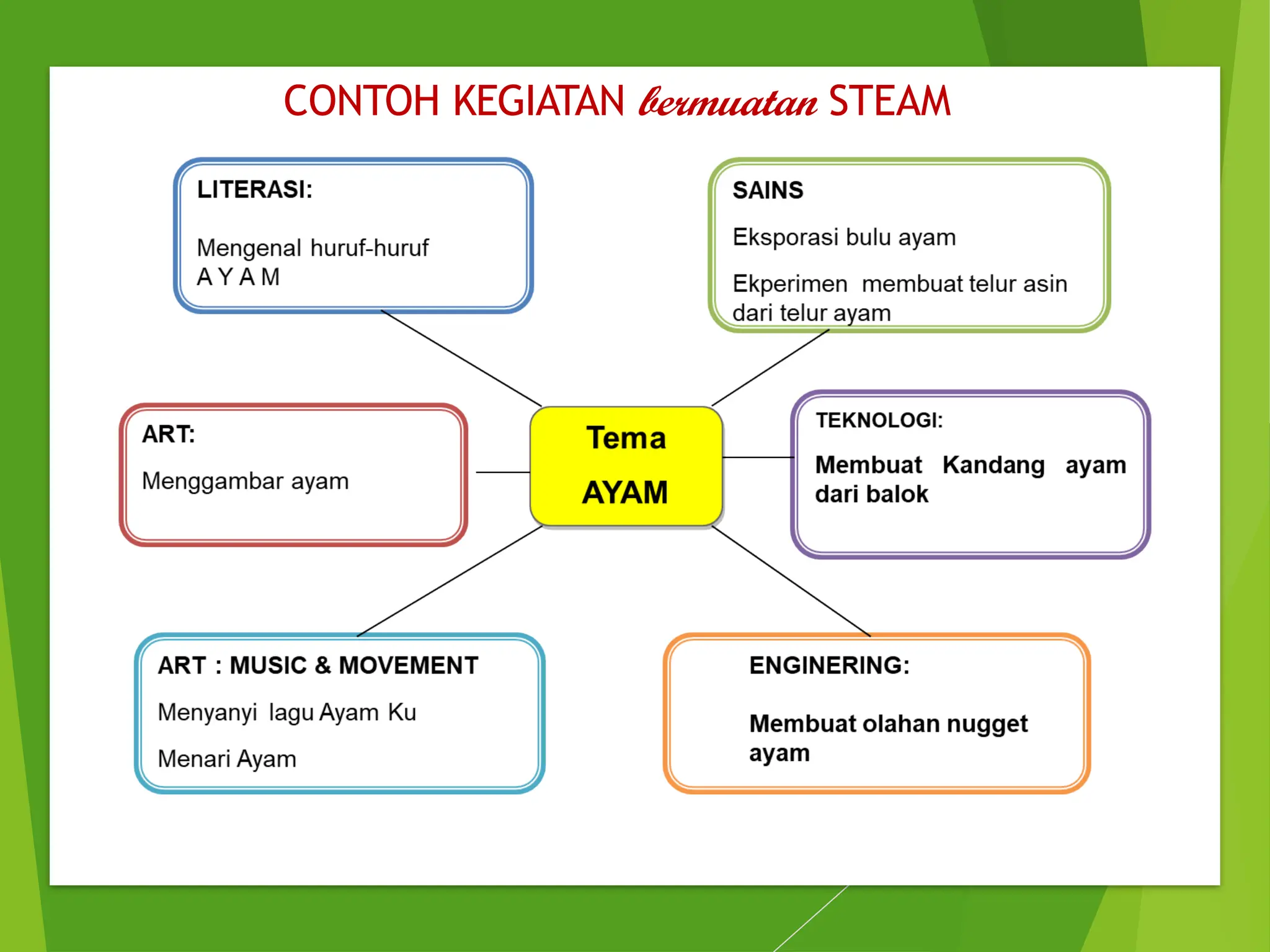 CONTOH KEGIATAN bermuatan STEAM

LITERASI:

Mengenal huruf-huruf A Y A M

SAINS

Eksporasi bulu ayam

Ekperimen membuat telur asin dari telur ayam

ART:

Menggambar ayam

Tema

AYAM

TEKNOLOGI:

Membuat Kandang ayam dari balok

ART : MUSIC & MOVEMENT

Menyanyi lagu Ayam Ku

Menari Ayam

ENGINERING:

Membuat olahan nugget ayam